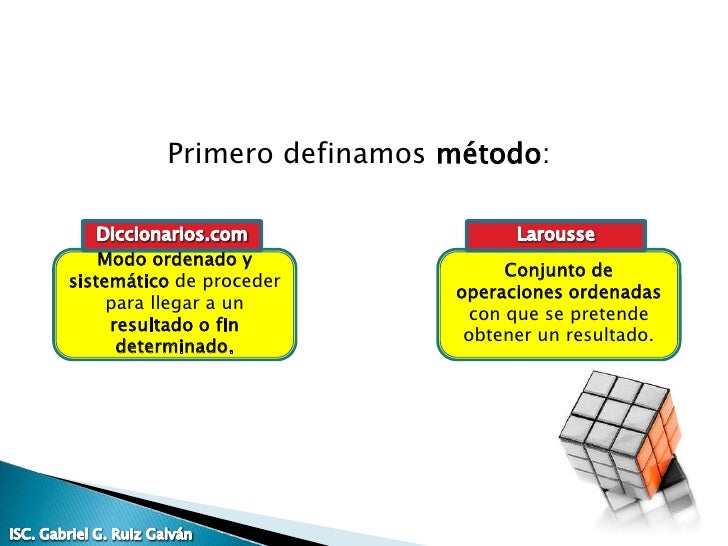 Primero definamos método:

Diccionarios.com

Modo ordenado y sistemático de proceder para llegar a un resultado o fin determinado.

Larousse

Conjunto de operaciones ordenadas con que se pretende obtener un resultado.

ISC. Gabriel G. Ruiz Galván